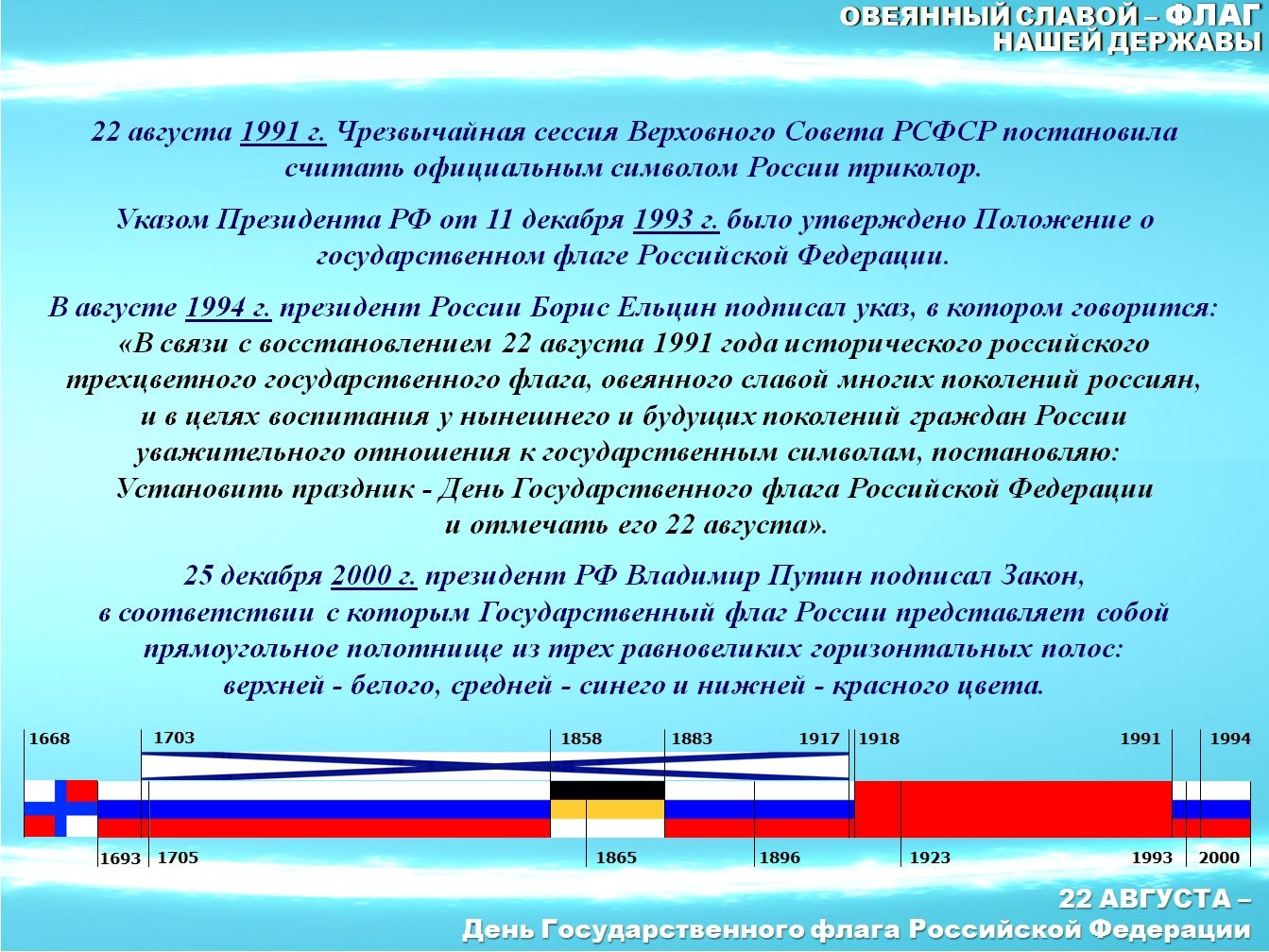 ОВЕЯННЫЙ СЛАВОЙ – ФЛАГ НАШЕЙ ДЕРЖАВЫ

22 августа 1991 г. Чрезвычайная сессия Верховного Совета РСФСР постановила считать официальным символом России триколор.

Указом Президента РФ от 11 декабря 1993 г. было утверждено Положение о государственном флаге Российской Федерации.

В августе 1994 г. президент России Борис Ельцин подписал указ, в котором говорится: «В связи с восстановлением 22 августа 1991 года исторического российского трехцветного государственного флага, овеянного славой многих поколений россиян, и в целях воспитания у нынешнего и будущих поколений граждан России уважительного отношения к государственным символам, постановляю: Установить праздник - День Государственного флага Российской Федерации и отмечать его 22 августа».

25 декабря 2000 г. президент РФ Владимир Путин подписал Закон, в соответствии с которым Государственный флаг России представляет собой прямоугольное полотнище из трех равновеликих горизонтальных полос: верхней - белого, средней - синего и нижней - красного цвета.

1668 1703 1858 1883 1917 1918 1991 1994

1693 1705 1865 1896 1923 1993 2000

22 АВГУСТА – День Государственного флага Российской Федерации